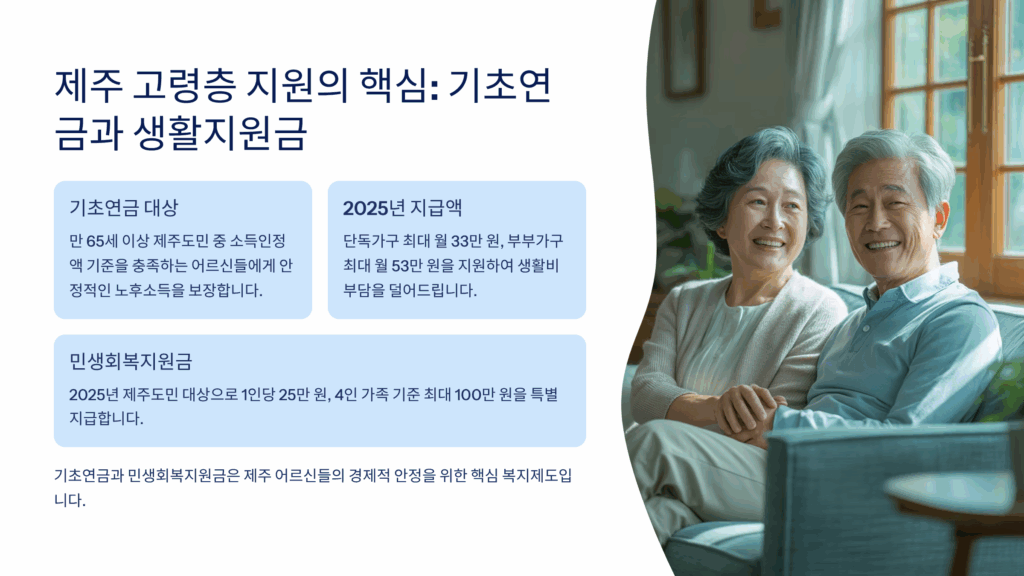 제주 고령층 지원의 핵심: 기초연금과 생활지원금

기초연금 대상

만 65세 이상 제주도민 중 소득인정액 기준을 충족하는 어르신들에게 안정적인 노후소득을 보장합니다.

2025년 지급액

단독가구 최대 월 33만 원, 부부가구 최대 월 53만 원을 지원하여 생활비 부담을 덜어드립니다.

민생회복지원금

2025년 제주도민 대상으로 1인당 25만 원, 4인 가족 기준 최대 100만 원을 특별 지급합니다.

기초연금과 민생회복지원금은 제주 어르신들의 경제적 안정을 위한 핵심 복지제도입니다.